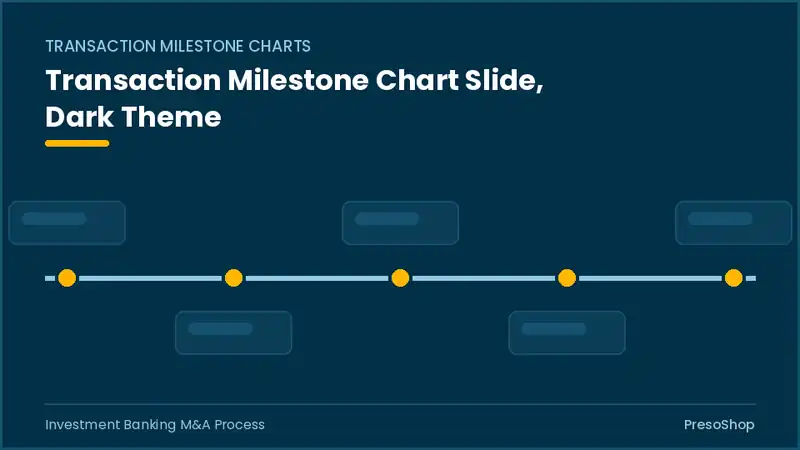 TRANSACTION MILESTONE CHARTS

Transaction Milestone Chart Slide, Dark Theme

Investment Banking M&A Process

PresoShop